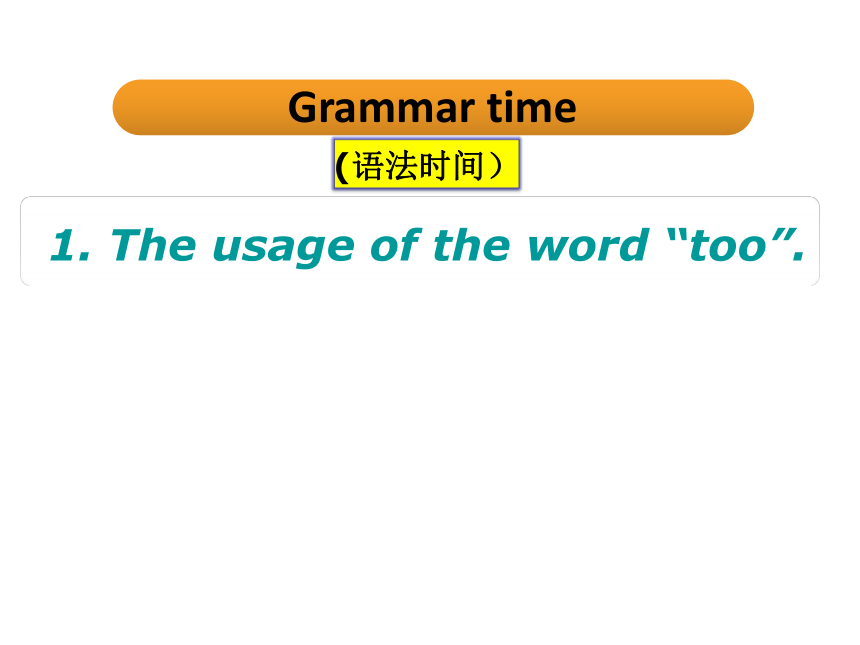 Grammar time

(语法时间）

1. The usage of the word “too”.